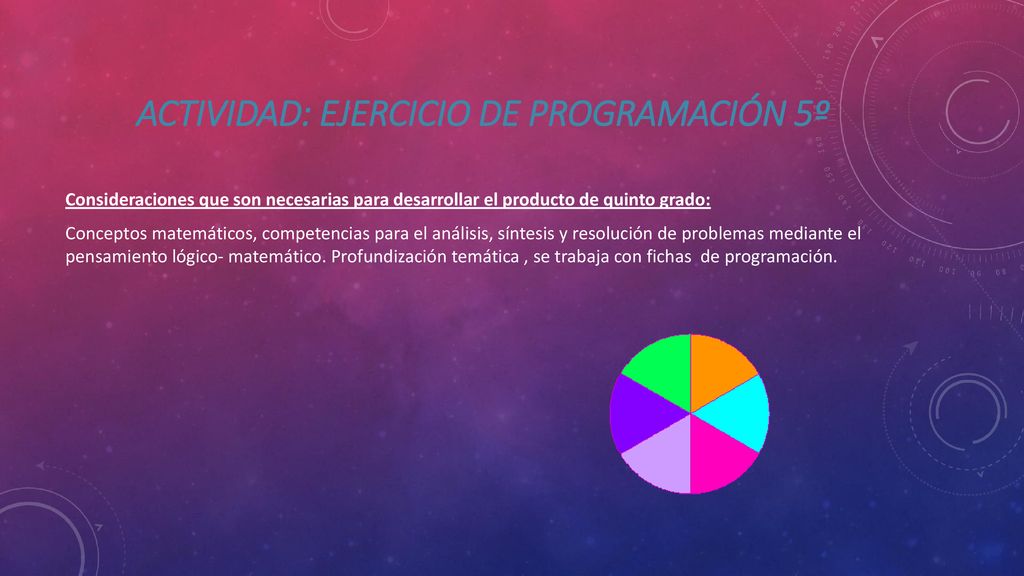 ACTIVIDAD: EJERCICIO DE PROGRAMACIÓN 5º

Consideraciones que son necesarias para desarrollar el producto de quinto grado:

Conceptos matemáticos, competencias para el análisis, síntesis y resolución de problemas mediante el pensamiento lógico- matemático. Profundización temática , se trabaja con fichas de programación.